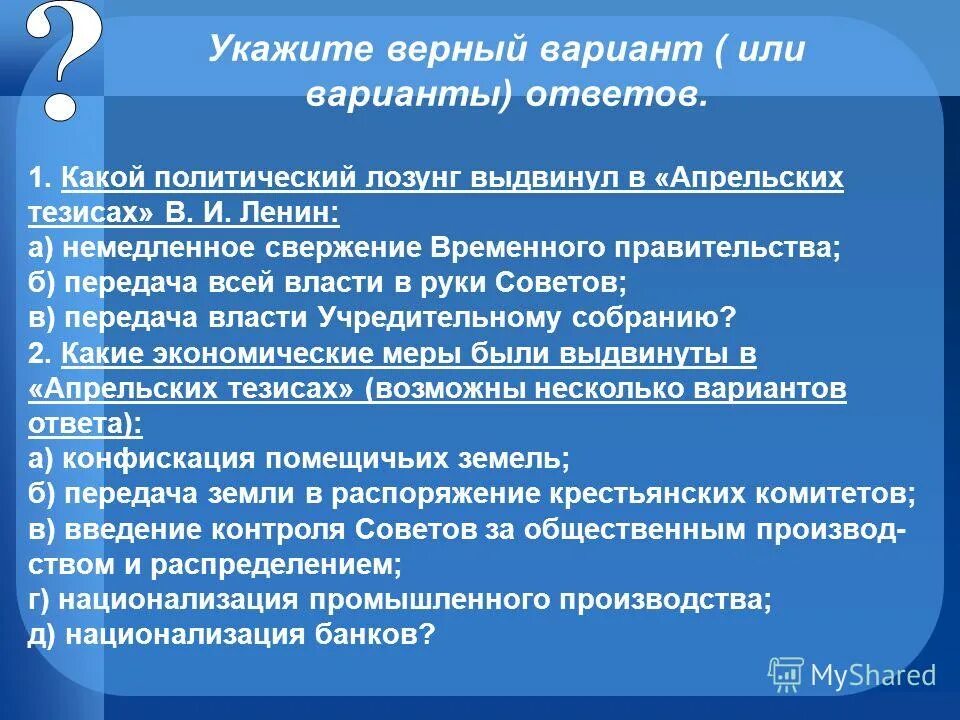 ?

Укажите верный вариант ( или варианты) ответов.

1. Какой политический лозунг выдвинул в «Апрельских тезисах» В. И. Ленин:
а) немедленное свержение Временного правительства;
б) передача всей власти в руки Советов;
в) передача власти Учредительному собранию?
2. Какие экономические меры были выдвинуты в «Апрельских тезисах» (возможны несколько вариантов ответа):
а) конфискация помещичьих земель;
б) передача земли в распоряжение крестьянских комитетов;
в) введение контроля Советов за общественным производством и распределением;
г) национализация промышленного производства;
д) национализация банков?

MyShared